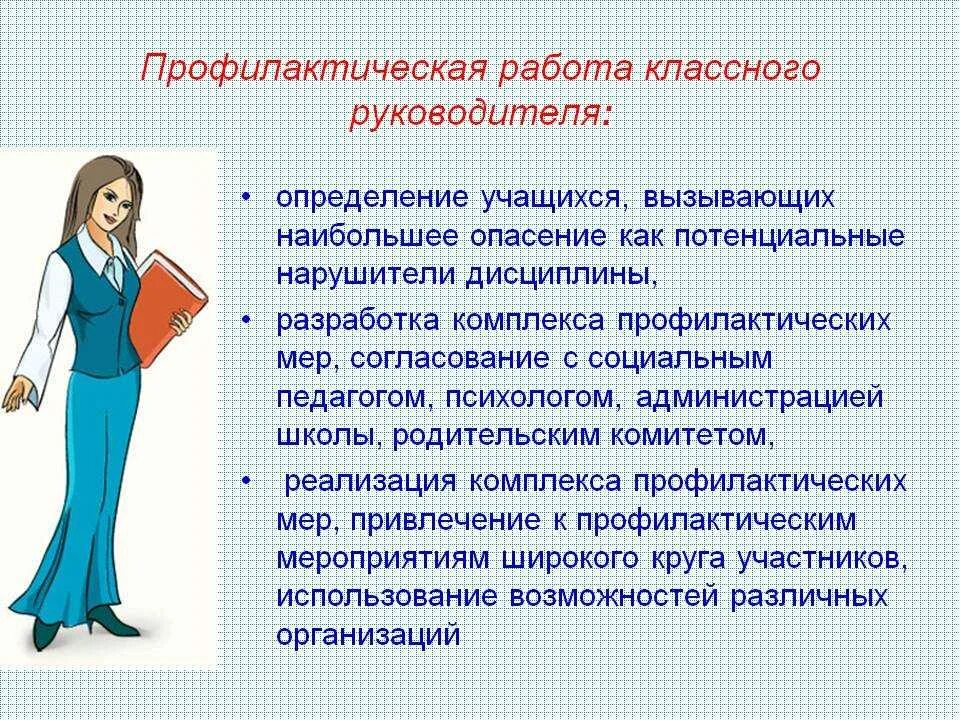 Профилактическая работа классного руководителя:

• определение учащихся, вызывающих наибольшее опасение как потенциальные нарушители дисциплины,

• разработка комплекса профилактических мер, согласование с социальным педагогом, психологом, администрацией школы, родительским комитетом,

• реализация комплекса профилактических мер, привлечение к профилактическим мероприятиям широкого круга участников, использование возможностей различных организаций